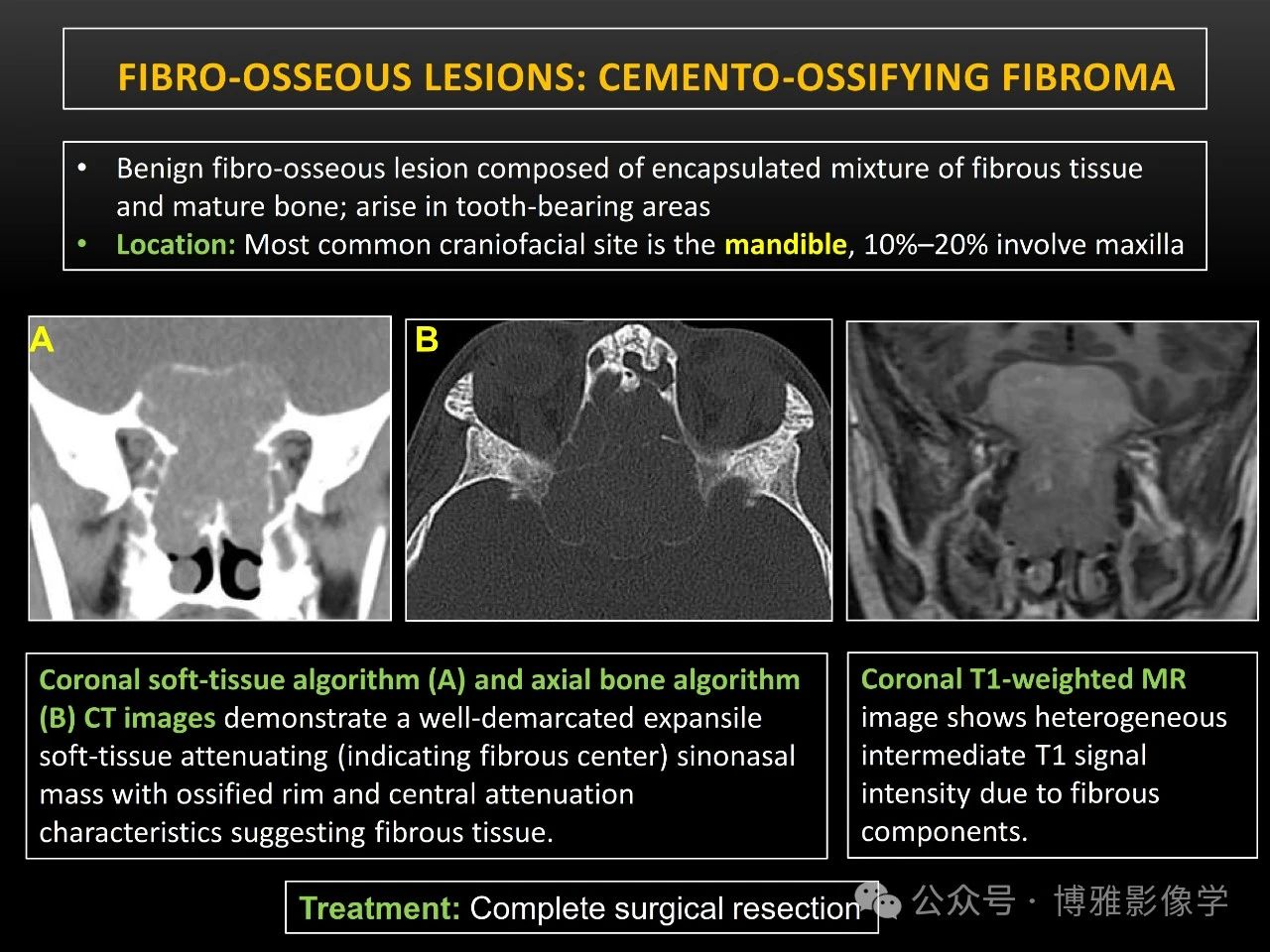 FIBRO-OSSEOUS LESIONS: CEMENTO-OSSIFYING FIBROMA

• Benign fibro-osseous lesion composed of encapsulated mixture of fibrous tissue and mature bone; arise in tooth-bearing areas
• Location: Most common craniofacial site is the mandible, 10%–20% involve maxilla

A

B

Coronal soft-tissue algorithm (A) and axial bone algorithm (B) CT images demonstrate a well-demarcated expansile soft-tissue attenuating (indicating fibrous center) sinonasal mass with ossified rim and central attenuation characteristics suggesting fibrous tissue.

Coronal T1-weighted MR image shows heterogeneous intermediate T1 signal intensity due to fibrous components.

Treatment: Complete surgical resection

公众号 · 博雅影像学